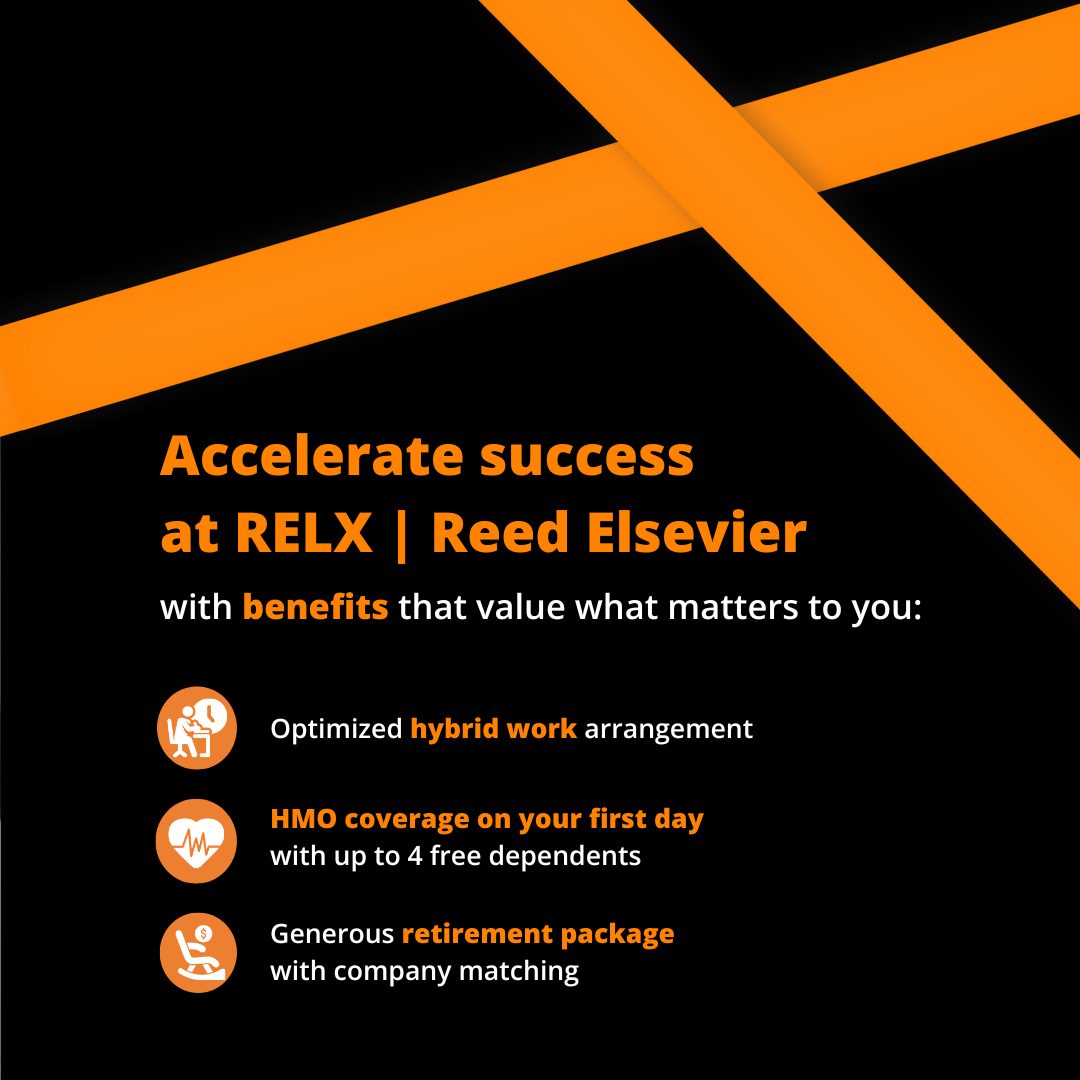 Accelerate success at RELX | Reed Elsevier

with benefits that value what matters to you:

Optimized hybrid work arrangement

HMO coverage on your first day with up to 4 free dependents

Generous retirement package with company matching